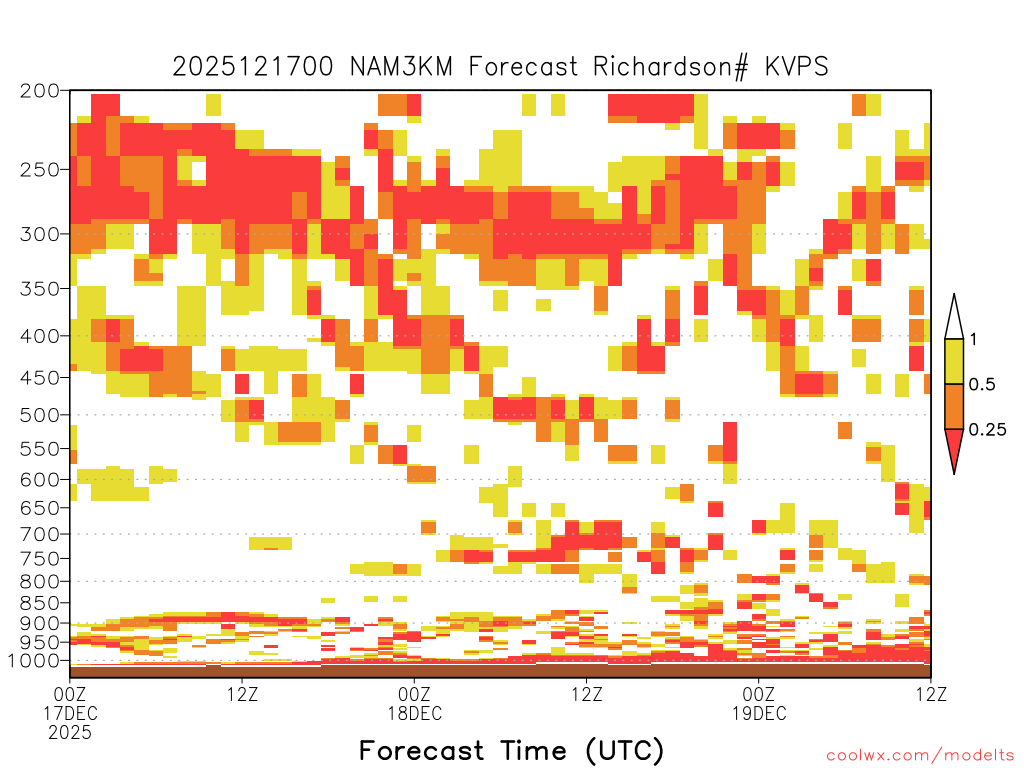 2025121700 NAM3KM Forecast Richardson# KVPS

200
250
300
350
400
450
500
550
600
650
700
750
800
850
900
950
1000

1
0.5
0.25

00Z
17DEC
2025

12Z

00Z
18DEC

12Z

00Z
19DEC

12Z

Forecast Time (UTC)

coolwx.com/modelts